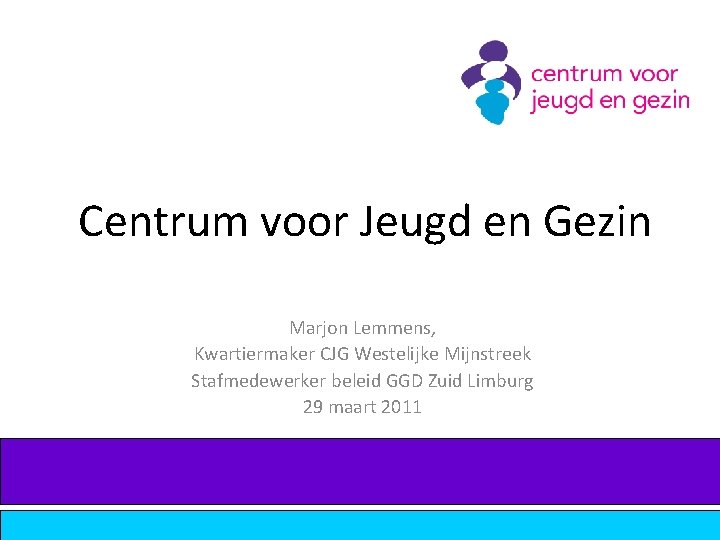 centrum voor
jeugd en gezin

Centrum voor Jeugd en Gezin

Marjon Lemmens,
Kwartiermaker CJG Westelijke Mijnstreek
Stafmedewerker beleid GGD Zuid Limburg
29 maart 2011